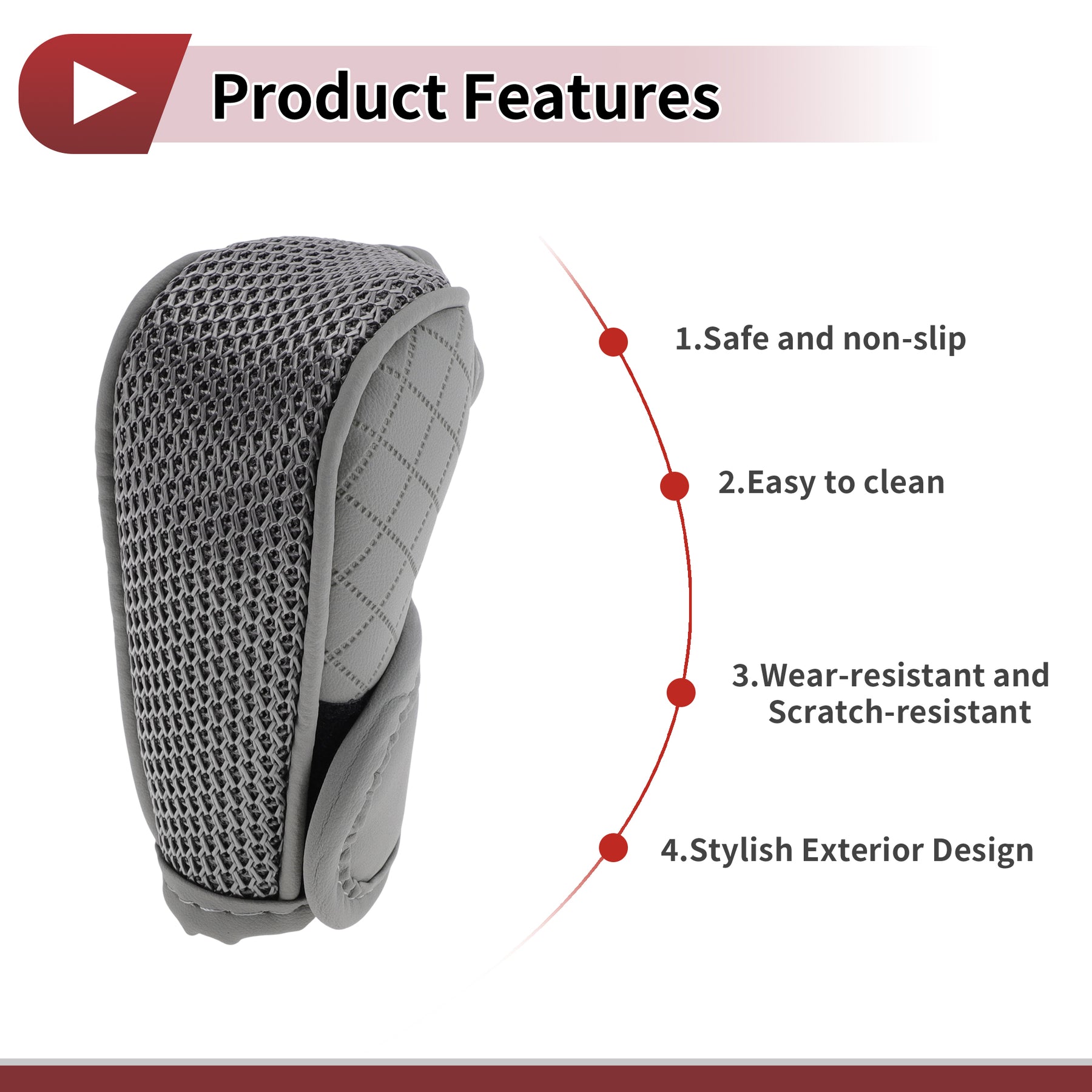 Product Features

1.Safe and non-slip

2.Easy to clean

3.Wear-resistant and Scratch-resistant

4.Stylish Exterior Design